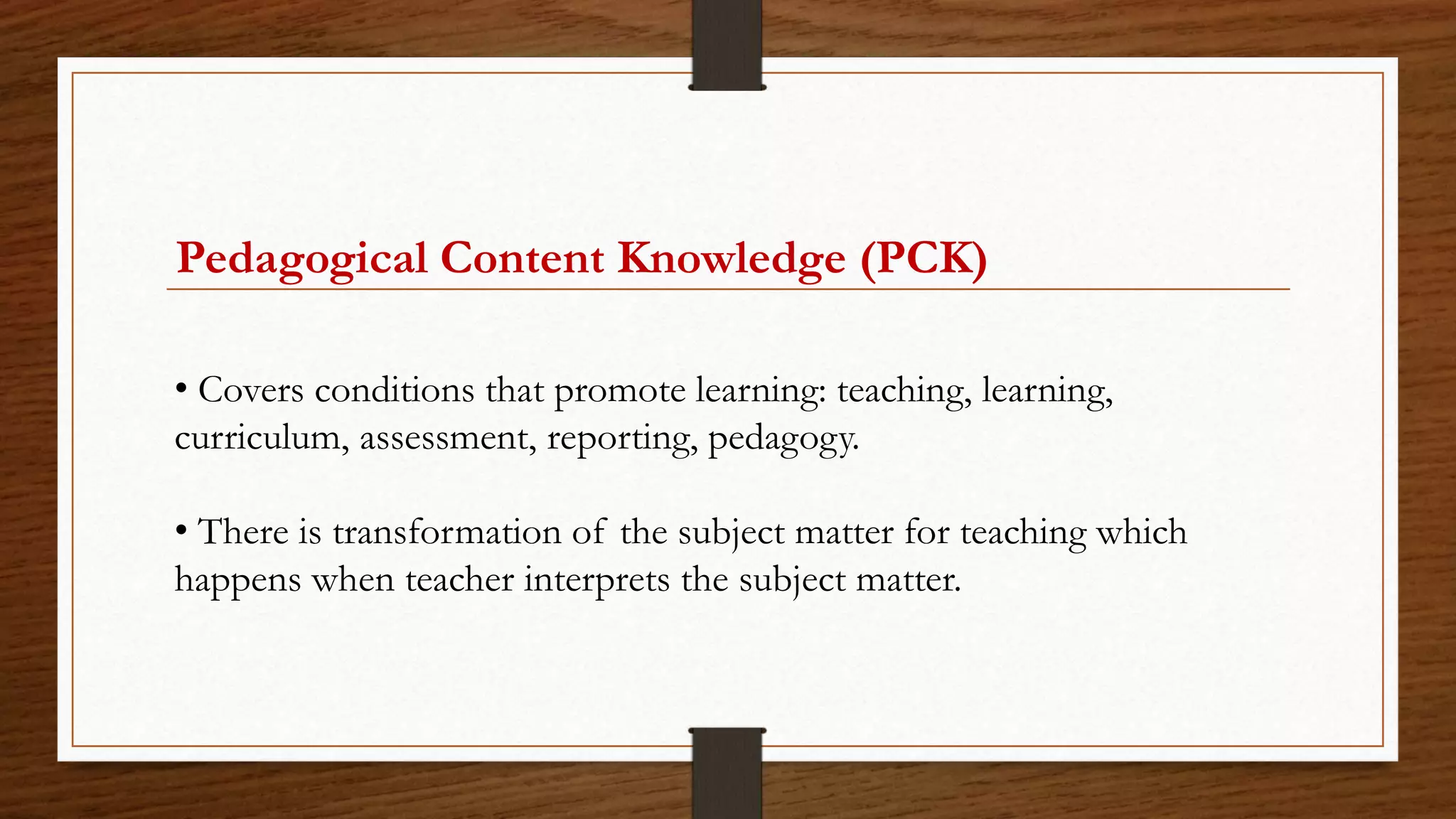 Pedagogical Content Knowledge (PCK)

• Covers conditions that promote learning: teaching, learning, curriculum, assessment, reporting, pedagogy.

• There is transformation of the subject matter for teaching which happens when teacher interprets the subject matter.